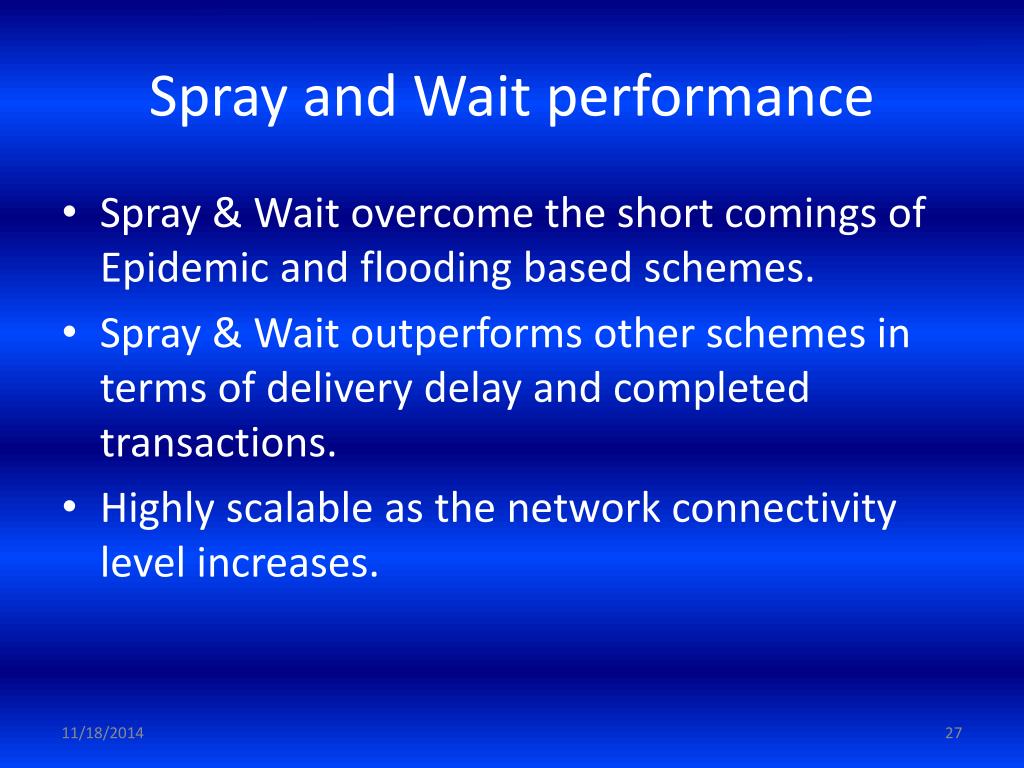 Spray and Wait performance

• Spray & Wait overcome the short comings of Epidemic and flooding based schemes.
• Spray & Wait outperforms other schemes in terms of delivery delay and completed transactions.
• Highly scalable as the network connectivity level increases.

11/18/2014

27